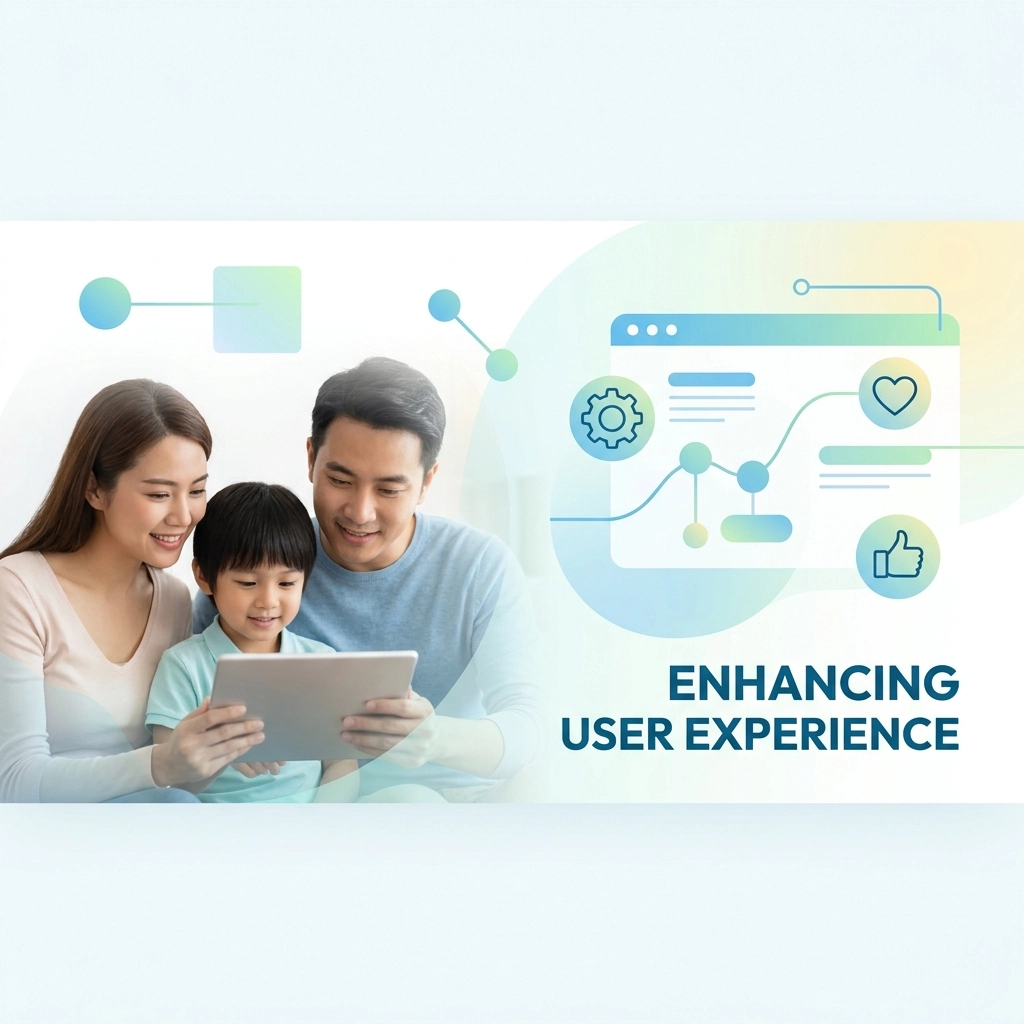 ENHANCING
USER EXPERIENCE